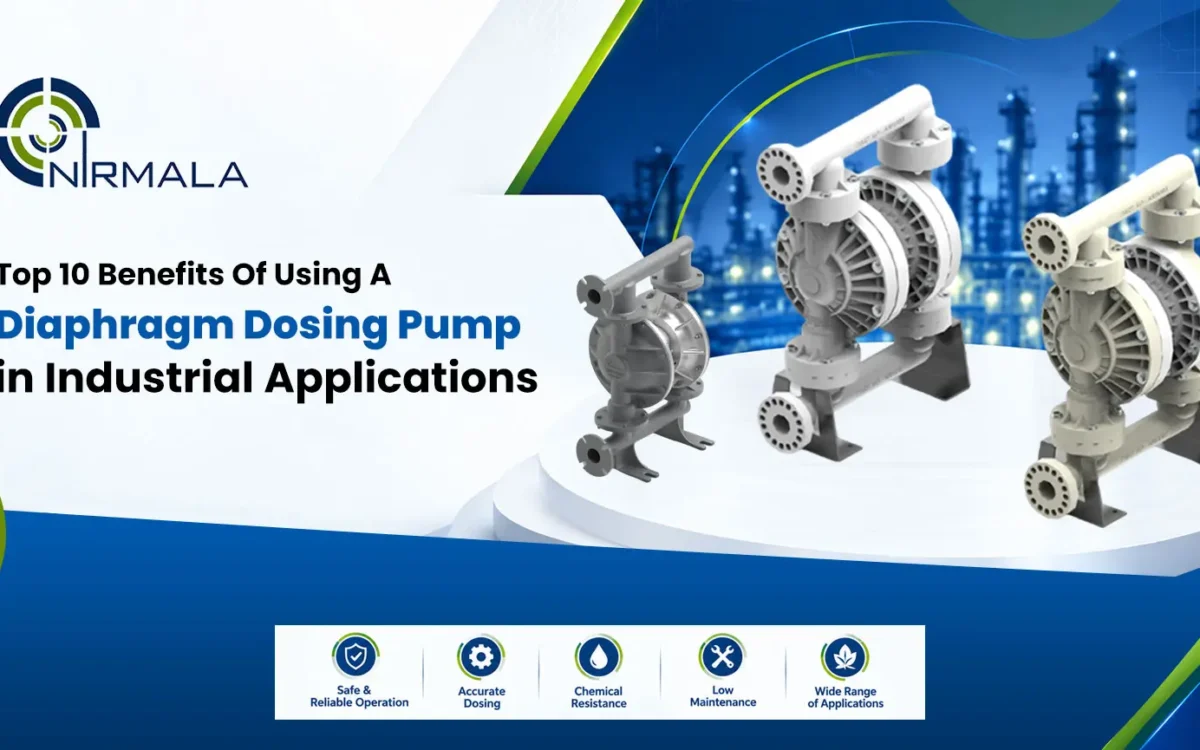 NIRMALA

Top 10 Benefits Of Using A Diaphragm Dosing Pump in Industrial Applications

Safe & Reliable Operation

Accurate Dosing

Chemical Resistance

Low Maintenance

Wide Range of Applications